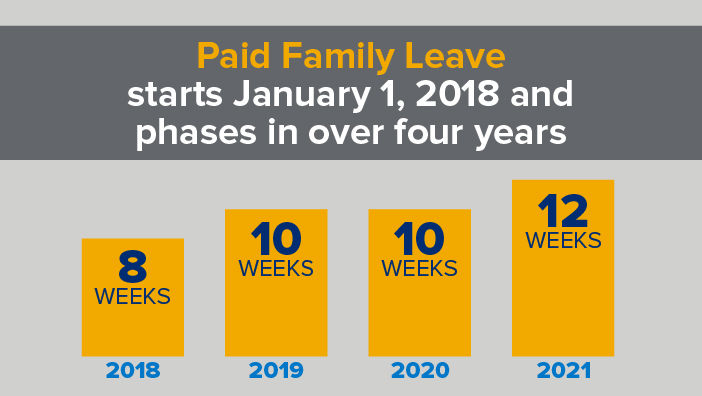 Paid Family Leave
starts January 1, 2018 and phases in over four years

8
WEEKS
2018

10
WEEKS
2019

10
WEEKS
2020

12
WEEKS
2021